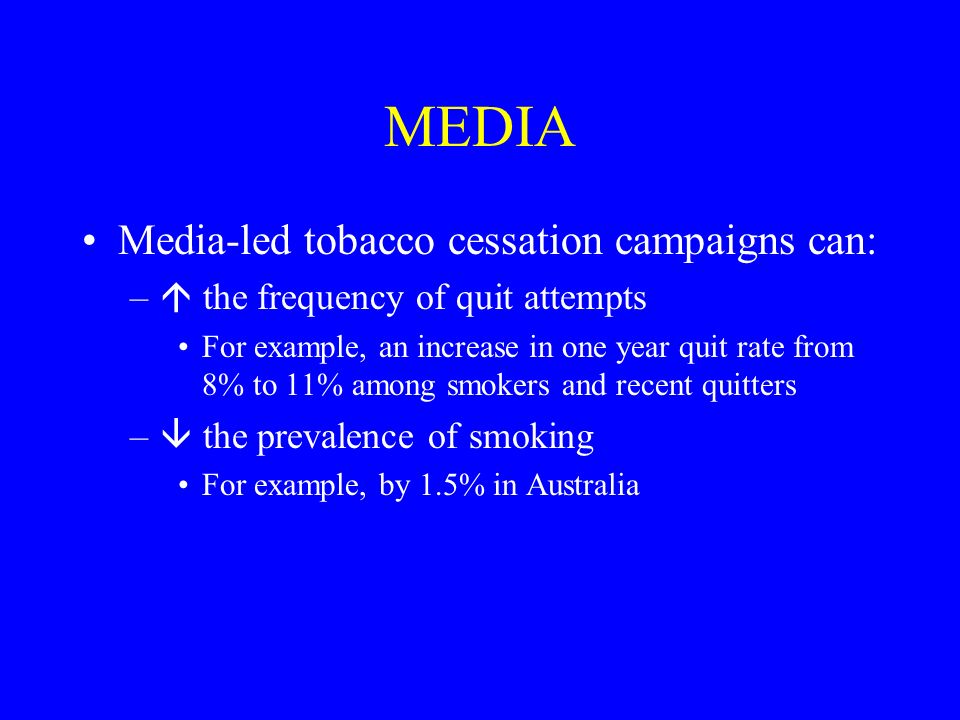 MEDIA

• Media-led tobacco cessation campaigns can:
– ↑ the frequency of quit attempts
• For example, an increase in one year quit rate from 8% to 11% among smokers and recent quitters
– ↓ the prevalence of smoking
• For example, by 1.5% in Australia